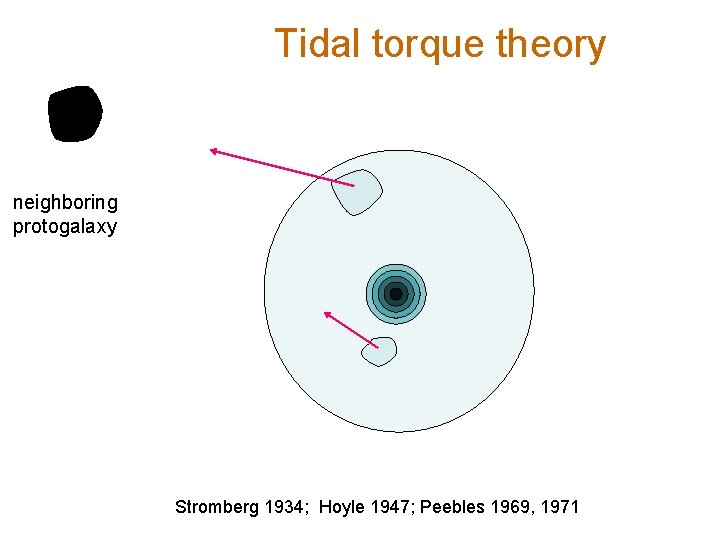 Tidal torque theory

neighboring protogalaxy

Stromberg 1934; Hoyle 1947; Peebles 1969, 1971